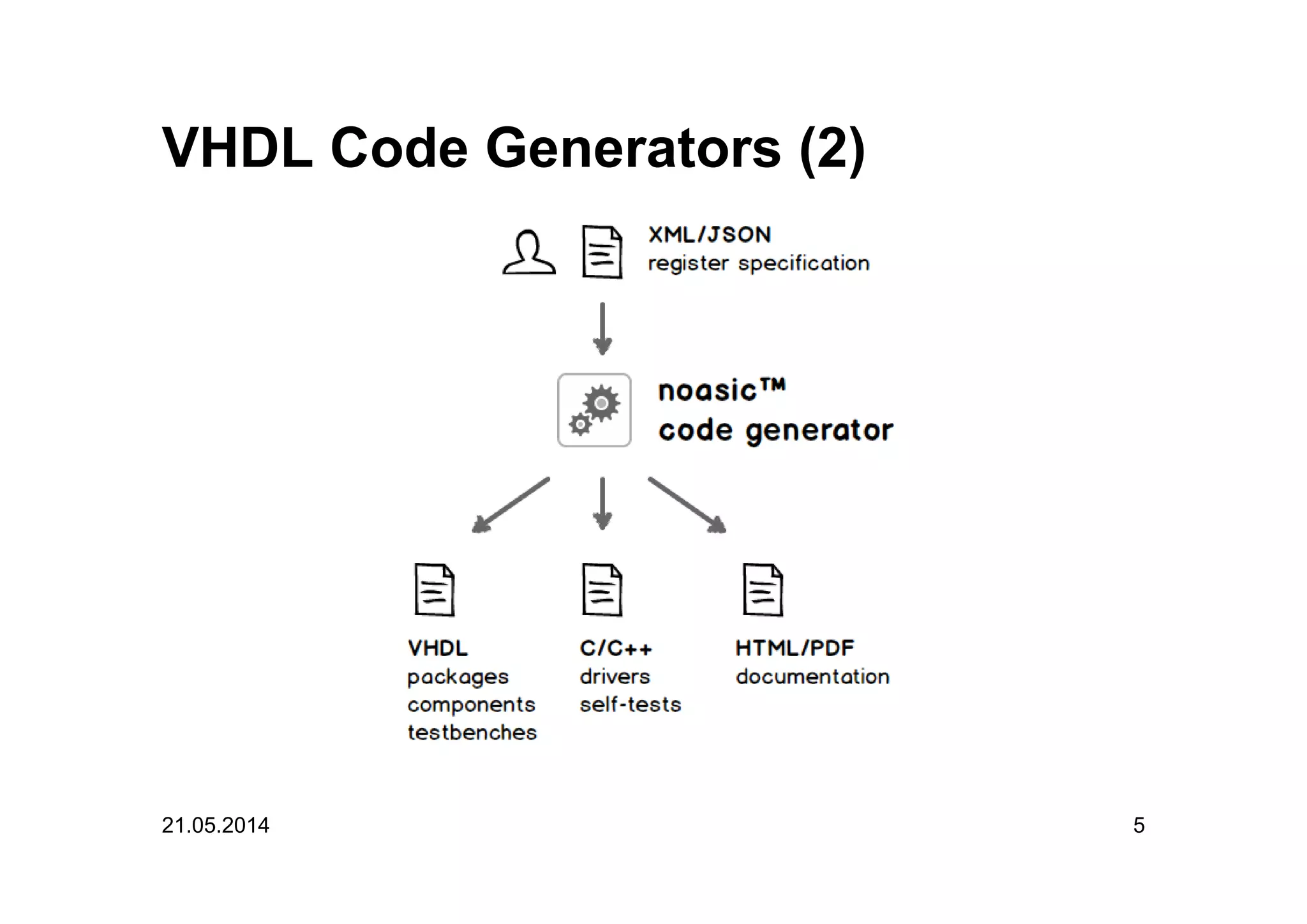 VHDL Code Generators (2)

XML/JSON
register specification

noasic™
code generator

VHDL
packages
components
testbenches

C/C++
drivers
self-tests

HTML/PDF
documentation

21.05.2014

5